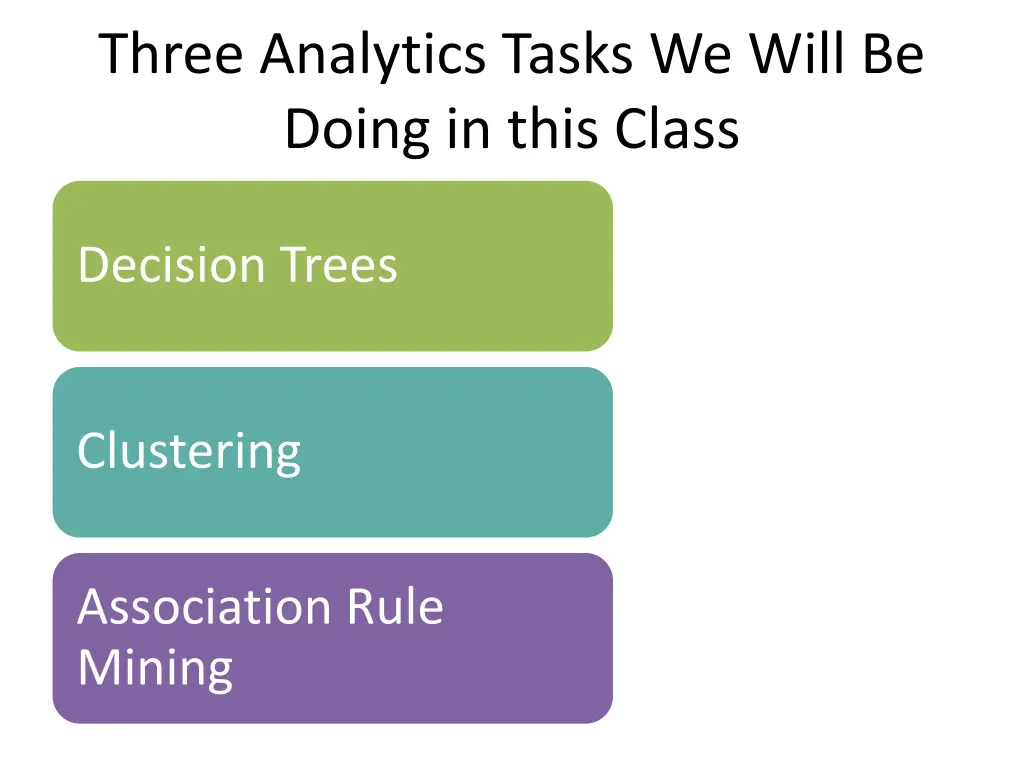 Three Analytics Tasks We Will Be Doing in this Class

Decision Trees

Clustering

Association Rule Mining